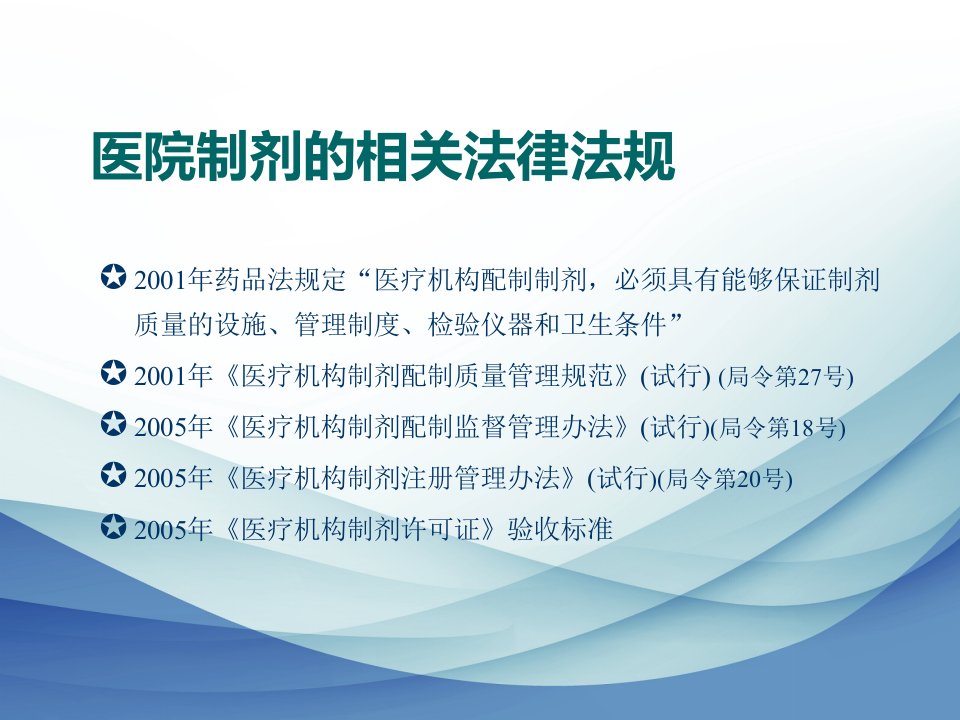 医院制剂的相关法律法规

✪ 2001年药品法规定“医疗机构配制制剂，必须具有能够保证制剂质量的设施、管理制度、检验仪器和卫生条件”

✪ 2001年《医疗机构制剂配制质量管理规范》(试行) (局令第27号)

✪ 2005年《医疗机构制剂配制监督管理办法》(试行)(局令第18号)

✪ 2005年《医疗机构制剂注册管理办法》(试行)(局令第20号)

✪ 2005年《医疗机构制剂许可证》验收标准